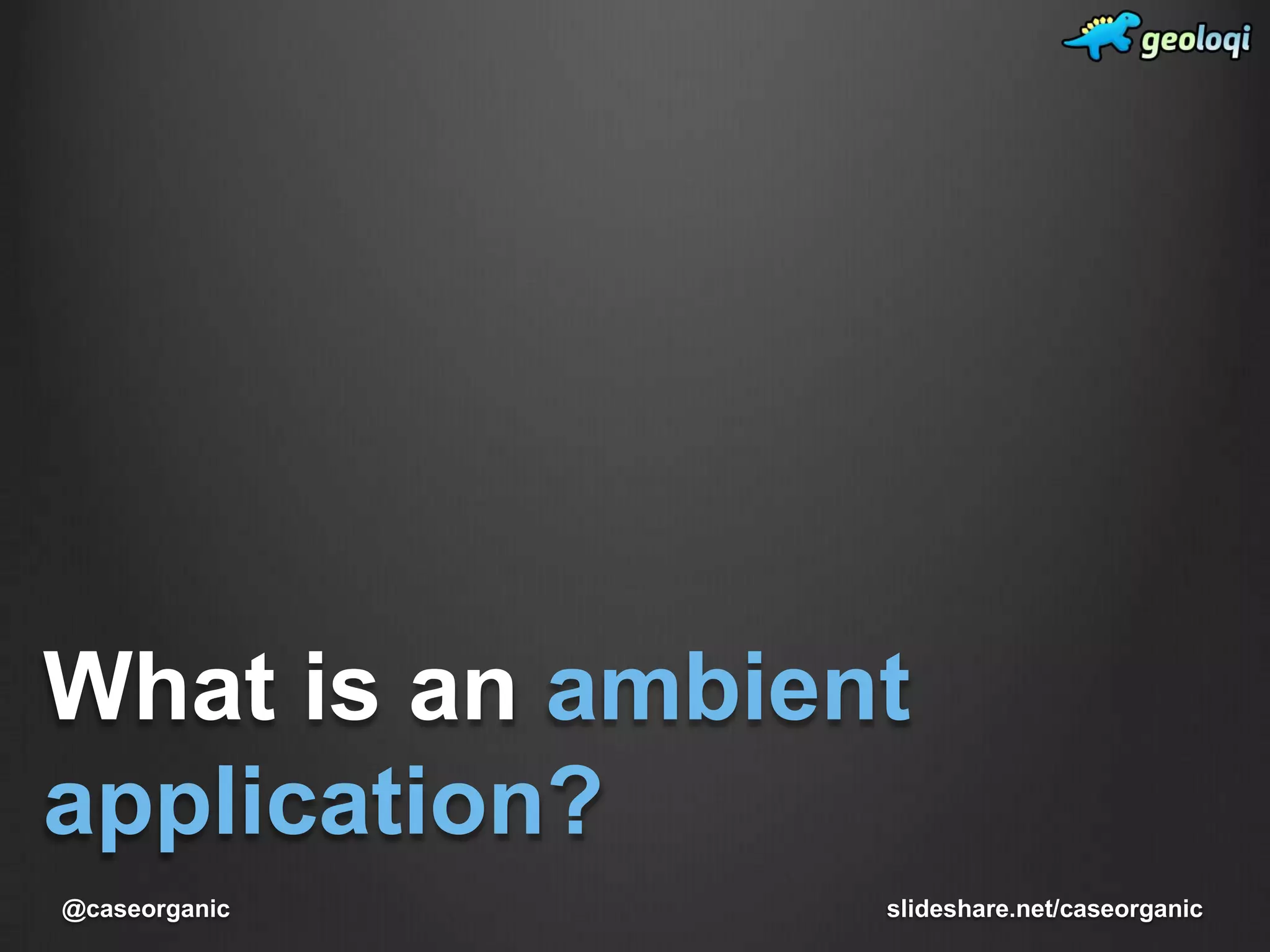 geoloqi

What is an ambient application?

@caseorganic

slideshare.net/caseorganic